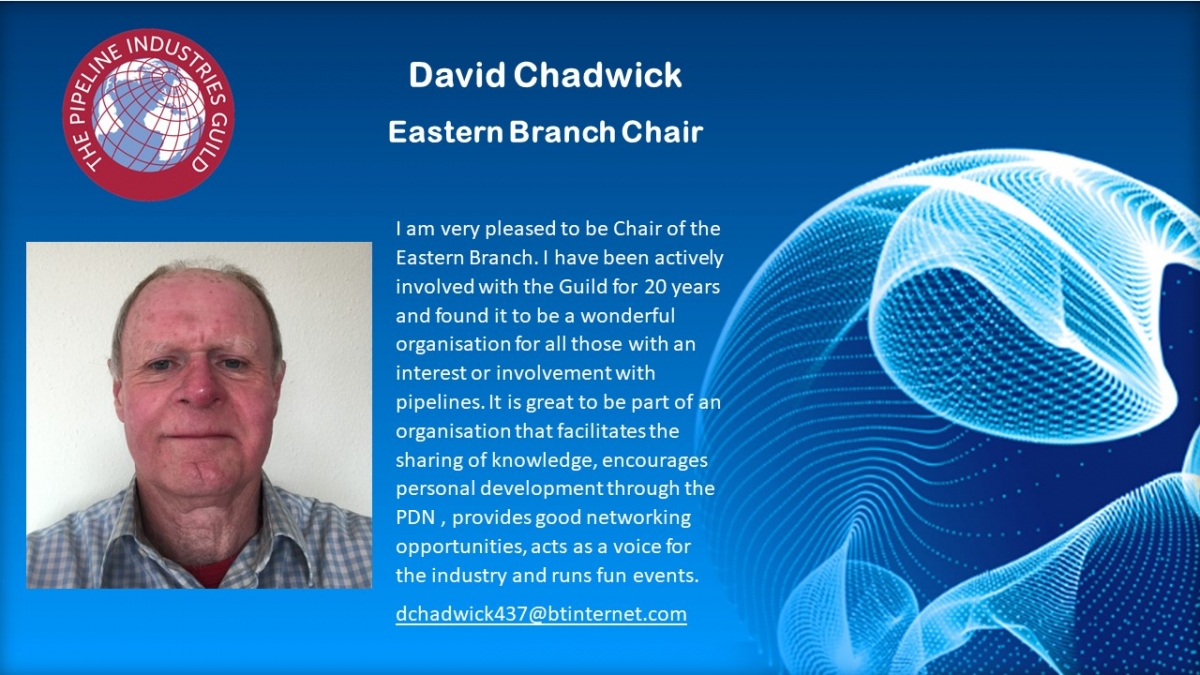 THE PIPELINE INDUSTRIES GUILD

David Chadwick

Eastern Branch Chair

I am very pleased to be Chair of the Eastern Branch. I have been actively involved with the Guild for 20 years and found it to be a wonderful organisation for all those with an interest or involvement with pipelines. It is great to be part of an organisation that facilitates the sharing of knowledge, encourages personal development through the PDN , provides good networking opportunities, acts as a voice for the industry and runs fun events.

dchadwick437@btinternet.com